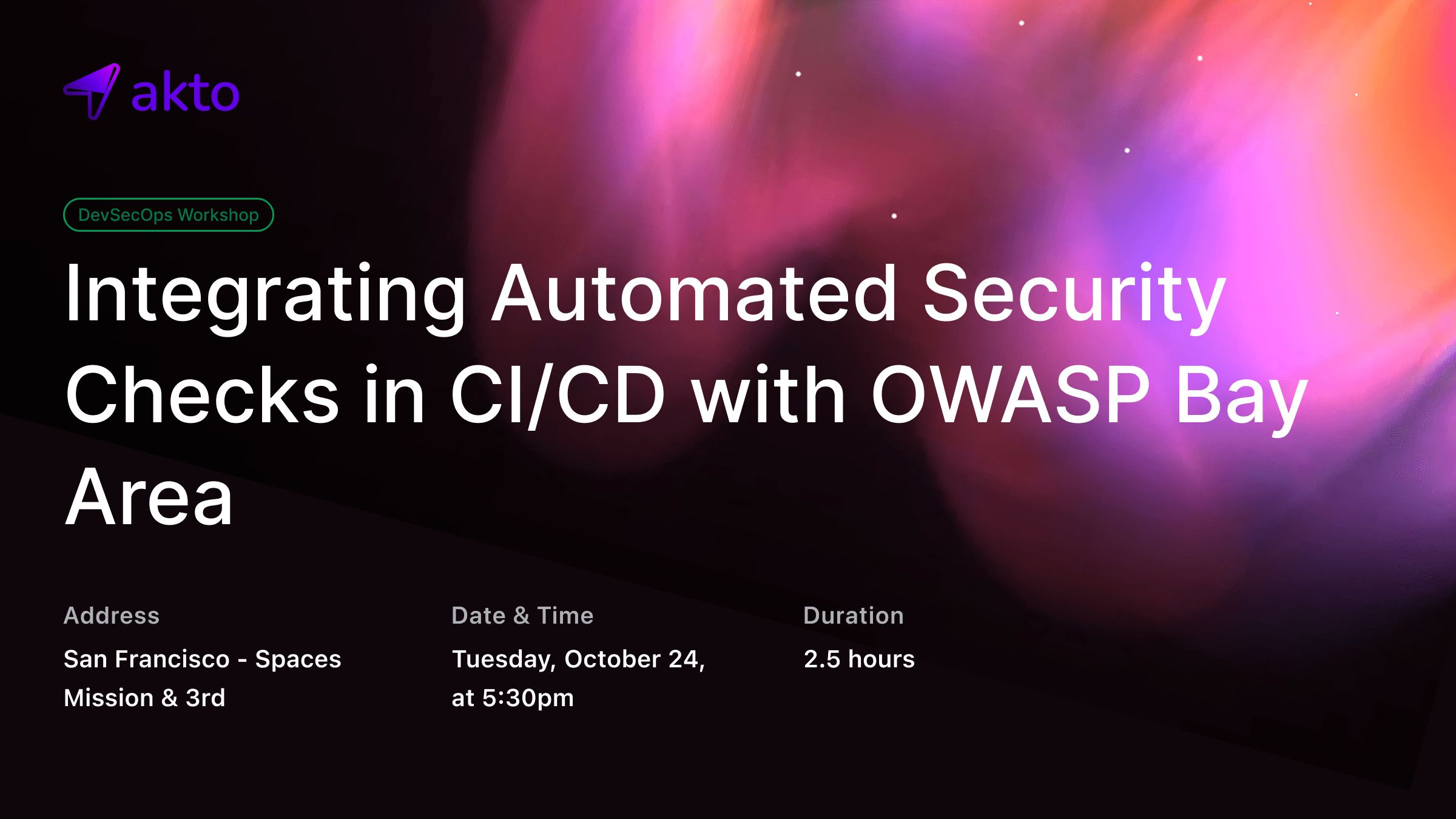 akto

DevSecOps Workshop

Integrating Automated Security Checks in CI/CD with OWASP Bay Area

Address
San Francisco - Spaces Mission & 3rd

Date & Time
Tuesday, October 24, at 5:30pm

Duration
2.5 hours